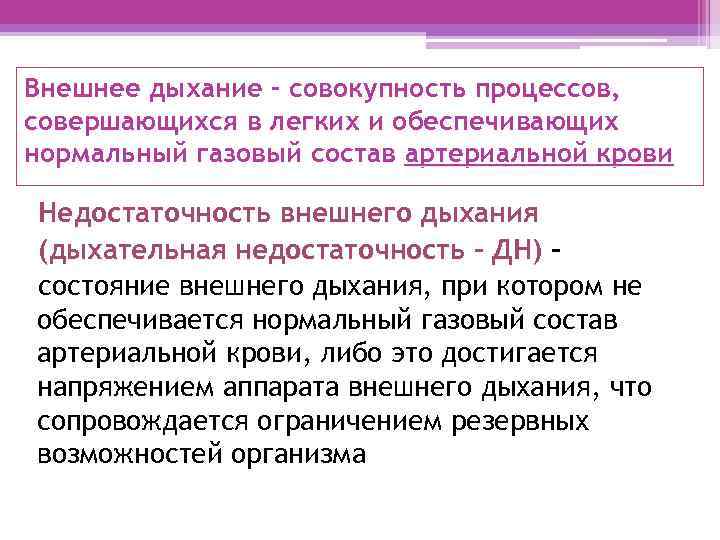 Внешнее дыхание – совокупность процессов, совершающихся в легких и обеспечивающих нормальный газовый состав артериальной крови

Недостаточность внешнего дыхания (дыхательная недостаточность – ДН) – состояние внешнего дыхания, при котором не обеспечивается нормальный газовый состав артериальной крови, либо это достигается напряжением аппарата внешнего дыхания, что сопровождается ограничением резервных возможностей организма